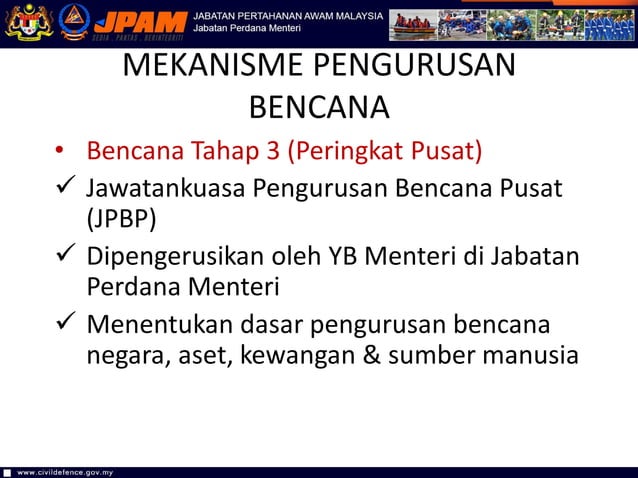 JPAM
SEDIA . PANTAS . BERINTEGRITI
JABATAN PERTAHANAN AWAM MALAYSIA
Jabatan Perdana Menteri

MEKANISME PENGURUSAN BENCANA

• Bencana Tahap 3 (Peringkat Pusat)
✓ Jawatankuasa Pengurusan Bencana Pusat (JPBP)
✓ Dipengerusikan oleh YB Menteri di Jabatan Perdana Menteri
✓ Menentukan dasar pengurusan bencana negara, aset, kewangan & sumber manusia

www.civildefence.gov.my